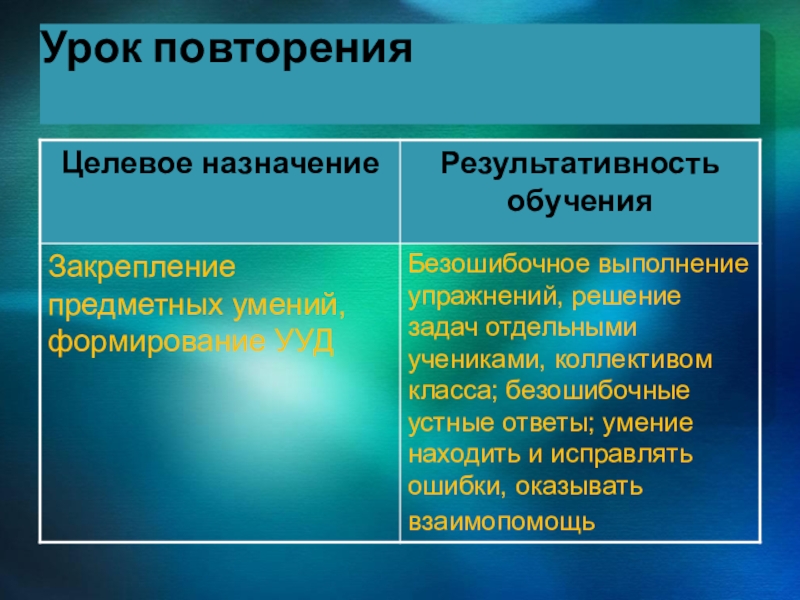 Урок повторения

| Целевое назначение | Результативность обучения |
|---|---|
| Закрепление предметных умений, формирование УУД | Безошибочное выполнение упражнений, решение задач отдельными учениками, коллективом класса; безошибочные устные ответы; умение находить и исправлять ошибки, оказывать взаимопомощь |